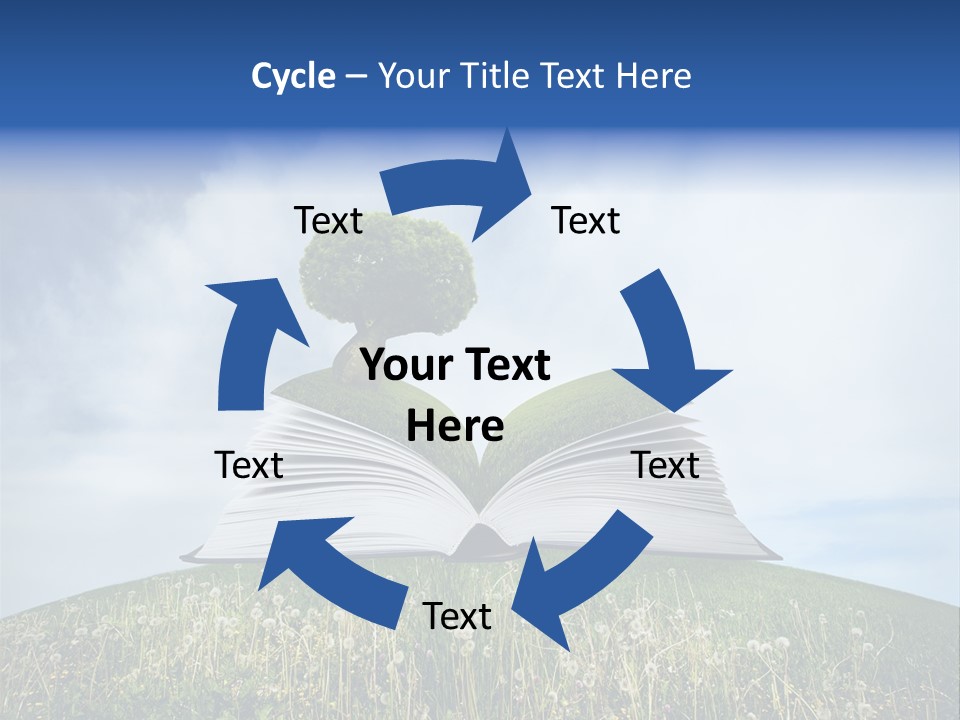 Cycle – Your Title Text Here

Text

Text

Your Text Here

Text

Text

Text